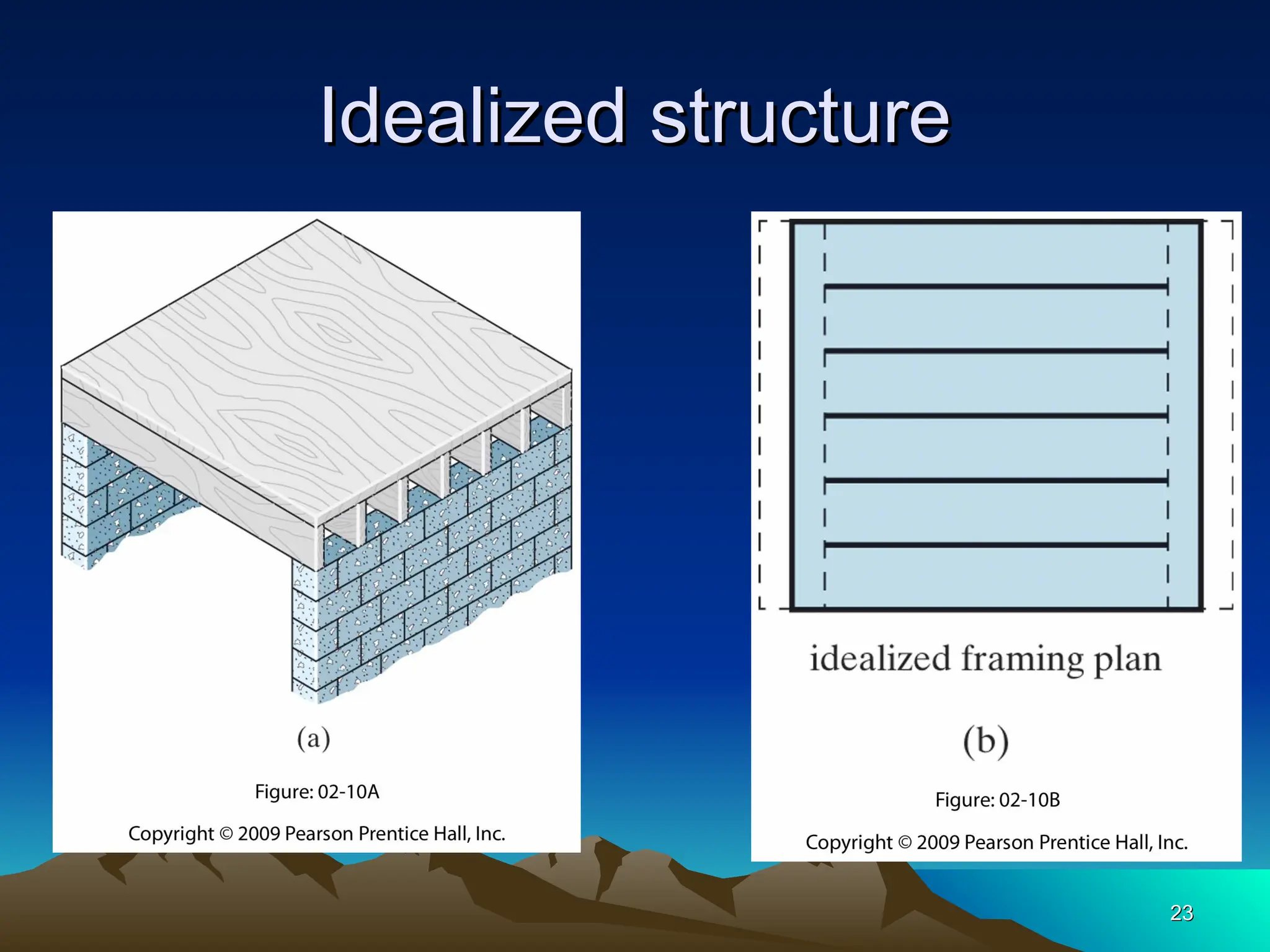 Idealized structure

(a)

Figure: 02-10A

Copyright © 2009 Pearson Prentice Hall, Inc.

idealized framing plan

(b)

Figure: 02-10B

Copyright © 2009 Pearson Prentice Hall, Inc.

23